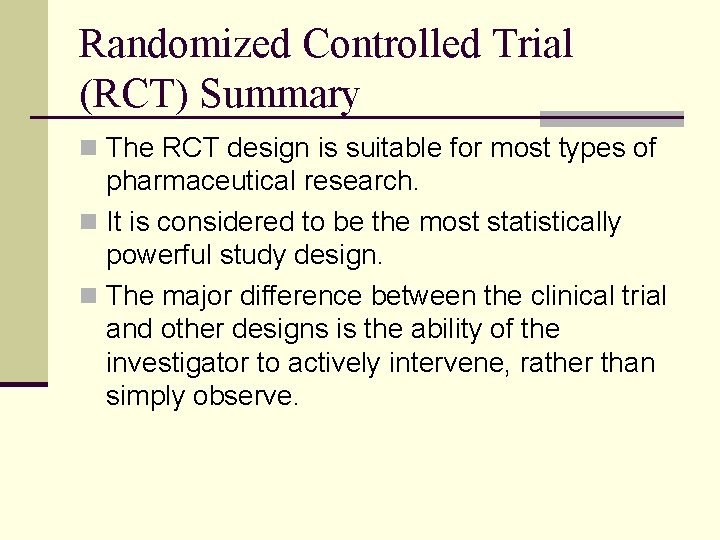 Randomized Controlled Trial (RCT) Summary

The RCT design is suitable for most types of pharmaceutical research.

It is considered to be the most statistically powerful study design.

The major difference between the clinical trial and other designs is the ability of the investigator to actively intervene, rather than simply observe.